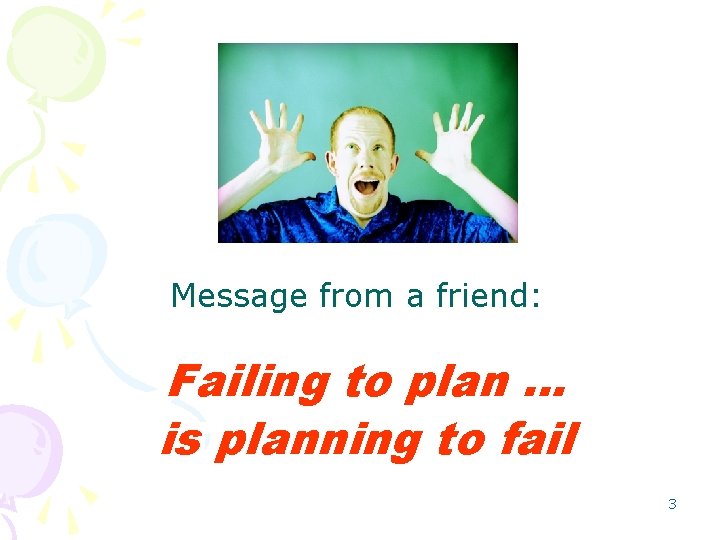 Message from a friend:

Failing to plan …
is planning to fail

3